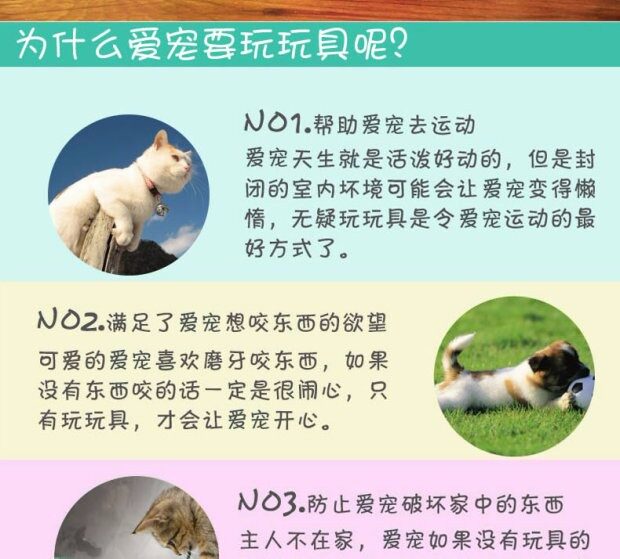 为什么爱宠要玩玩具呢?

NO1.帮助爱宠去运动
爱宠天生就是活泼好动的，但是封闭的室内环境可能会让爱宠变得懒惰，无疑玩玩具是令爱宠运动的最好方式了。

NO2.满足了爱宠想咬东西的欲望
可爱的爱宠喜欢磨牙咬东西，如果没有东西咬的话一定是很闹心，只有玩玩具，才会让爱宠开心。

NO3.防止爱宠破坏家中的东西
主人不在家，爱宠如果没有玩具的